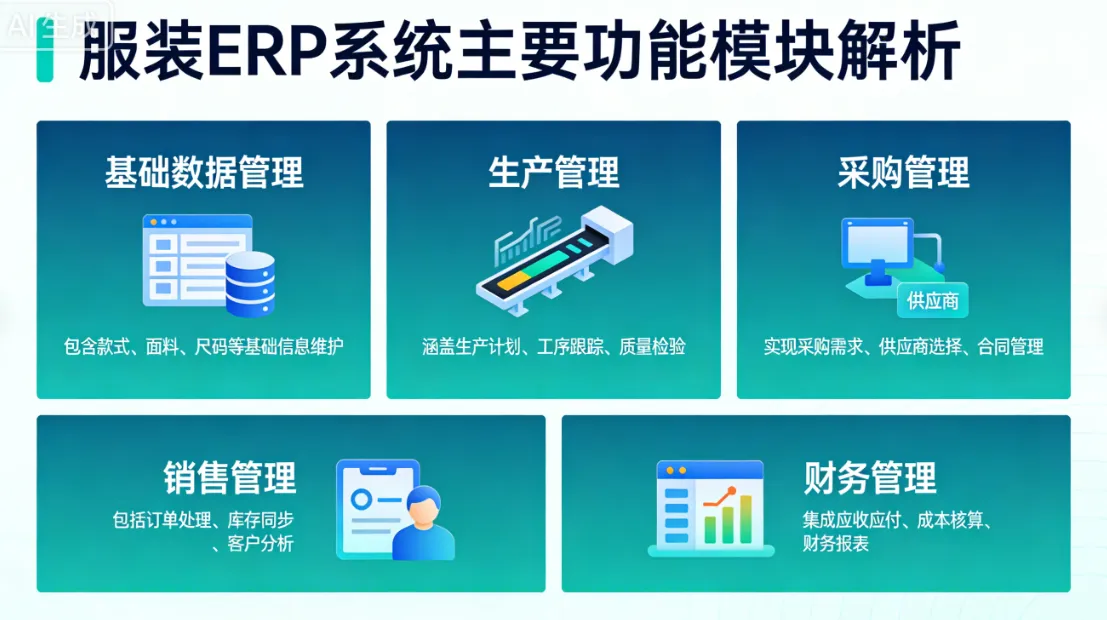 AI生成

服装ERP系统主要功能模块解析

基础数据管理

包含款式、面料、尺码等基础信息维护

生产管理

涵盖生产计划、工序跟踪、质量检验

采购管理

供应商

实现采购需求、供应商选择、合同管理

销售管理

包括订单处理、库存同步、客户分析

财务管理

集成应收应付、成本核算、财务报表